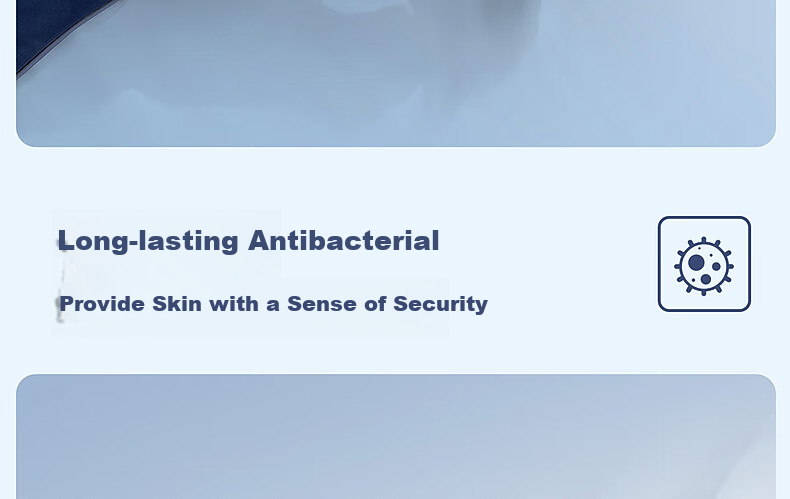 Long-lasting Antibacterial

Provide Skin with a Sense of Security